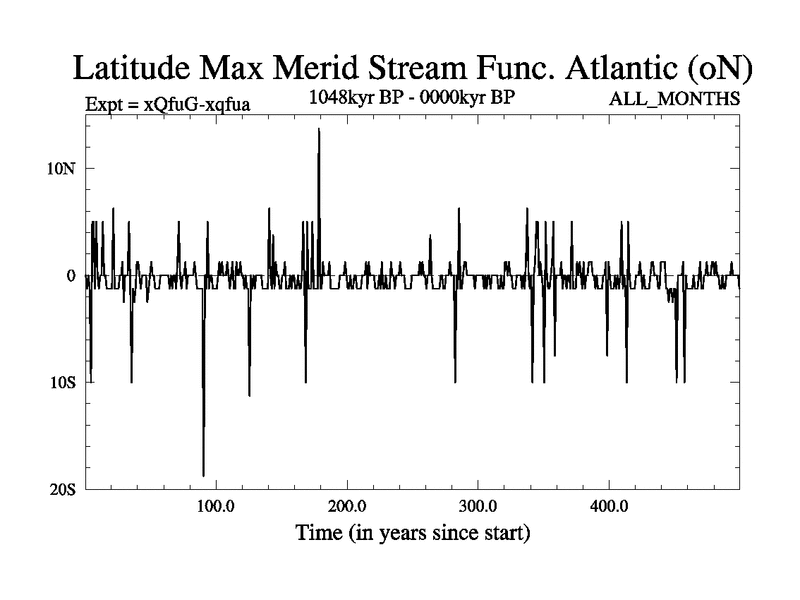 Latitude Max Merid Stream Func. Atlantic (oN)

Expt = xQfuG-xqfua

1048kyr BP - 0000kyr BP

ALL_MONTHS

10N

0

10S

20S

100.0

200.0

300.0

400.0

Time (in years since start)